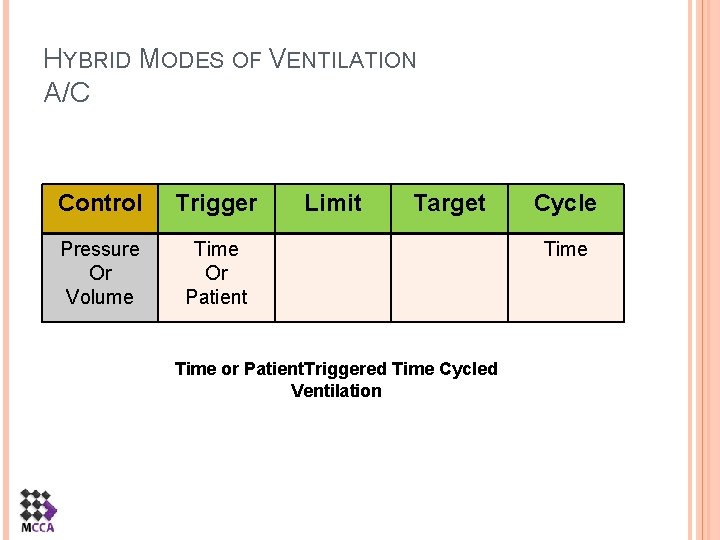 HYBRID MODES OF VENTILATION
A/C

| Control | Trigger | Limit | Target | Cycle |
|---|---|---|---|---|
| Pressure Or Volume | Time Or Patient | | | Time |

Time or PatientTriggered Time Cycled Ventilation

MCCA